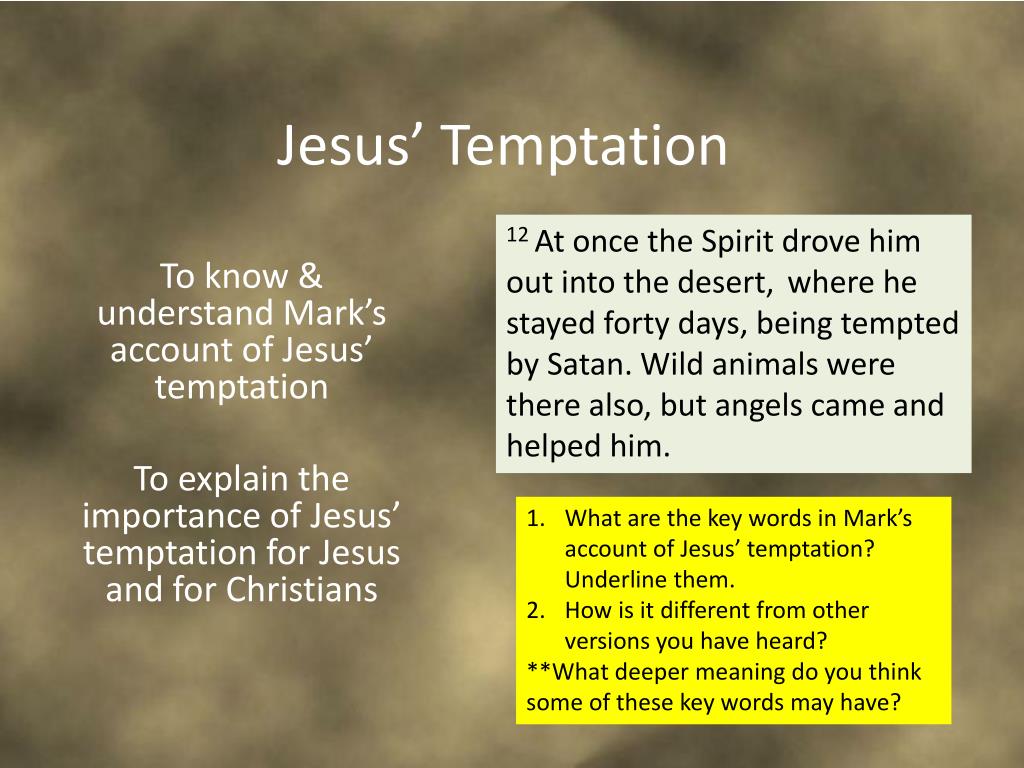 Jesus’ Temptation

To know & understand Mark’s account of Jesus’ temptation

To explain the importance of Jesus’ temptation for Jesus and for Christians

$^{12}$ At once the Spirit drove him out into the desert, where he stayed forty days, being tempted by Satan. Wild animals were there also, but angels came and helped him.

1. What are the key words in Mark’s account of Jesus’ temptation? Underline them.
2. How is it different from other versions you have heard?

**What deeper meaning do you think some of these key words may have?